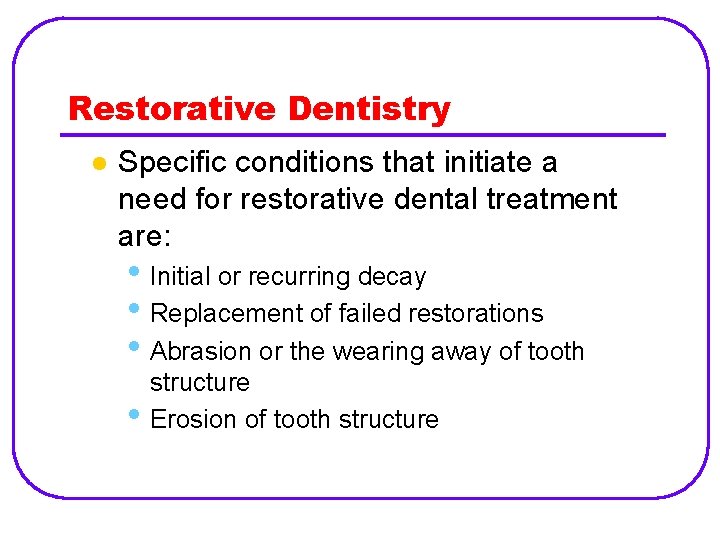 Restorative Dentistry

- Specific conditions that initiate a need for restorative dental treatment are:
  - Initial or recurring decay
  - Replacement of failed restorations
  - Abrasion or the wearing away of tooth structure
  - Erosion of tooth structure